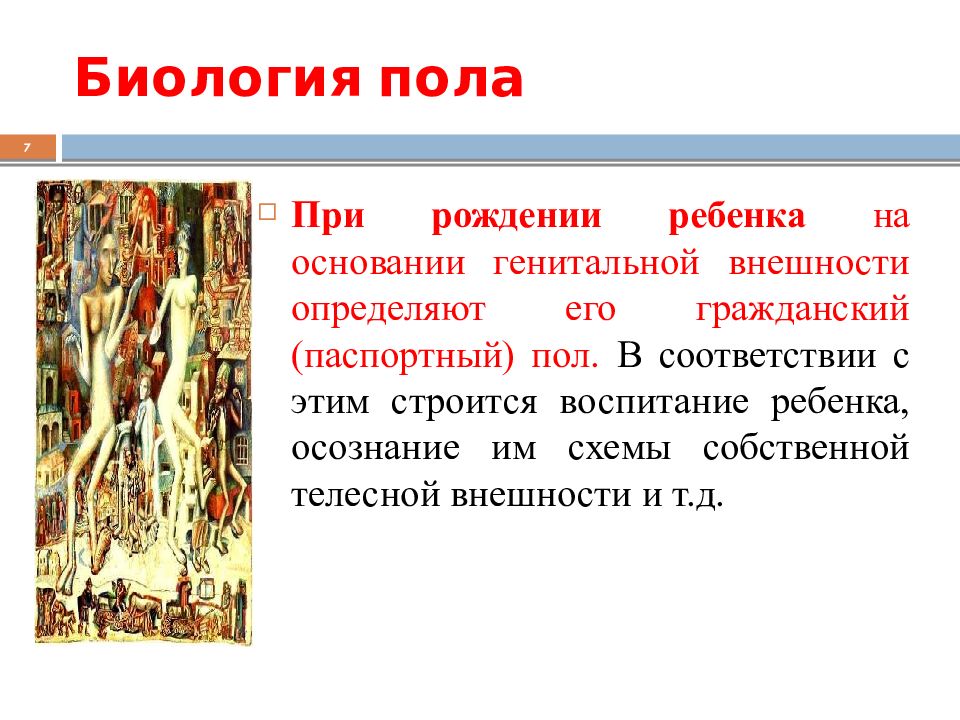 Биология пола

7

При рождении ребенка на основании генитальной внешности определяют его гражданский (паспортный) пол. В соответствии с этим строится воспитание ребенка, осознание им схемы собственной телесной внешности и т.д.